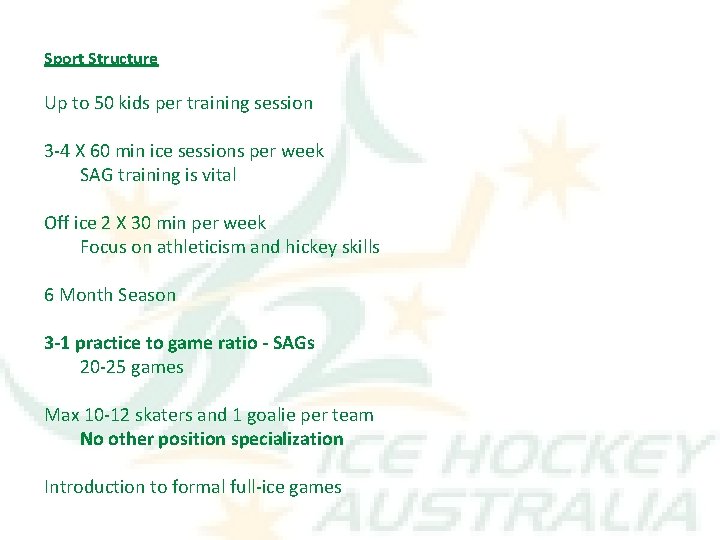 Sport Structure

Up to 50 kids per training session

3-4 X 60 min ice sessions per week
SAG training is vital

Off ice 2 X 30 min per week
Focus on athleticism and hickey skills

6 Month Season

3-1 practice to game ratio - SAGs
20-25 games

Max 10-12 skaters and 1 goalie per team
No other position specialization

Introduction to formal full-ice games

ICE HOCKEY
AUSTRALIA